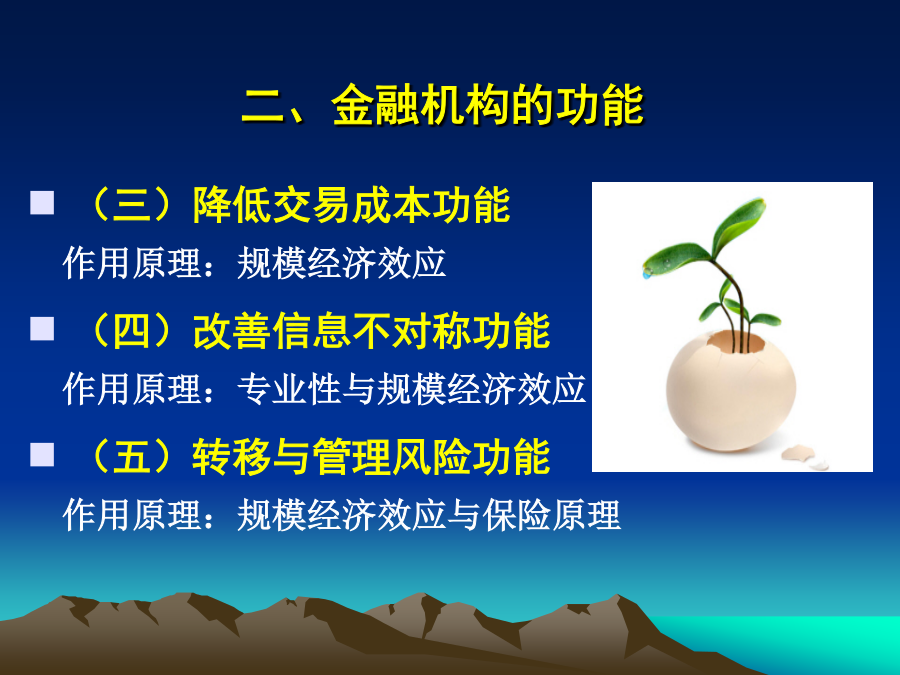 二、金融机构的功能

（三）降低交易成本功能
作用原理：规模经济效应

（四）改善信息不对称功能
作用原理：专业性与规模经济效应

（五）转移与管理风险功能
作用原理：规模经济效应与保险原理